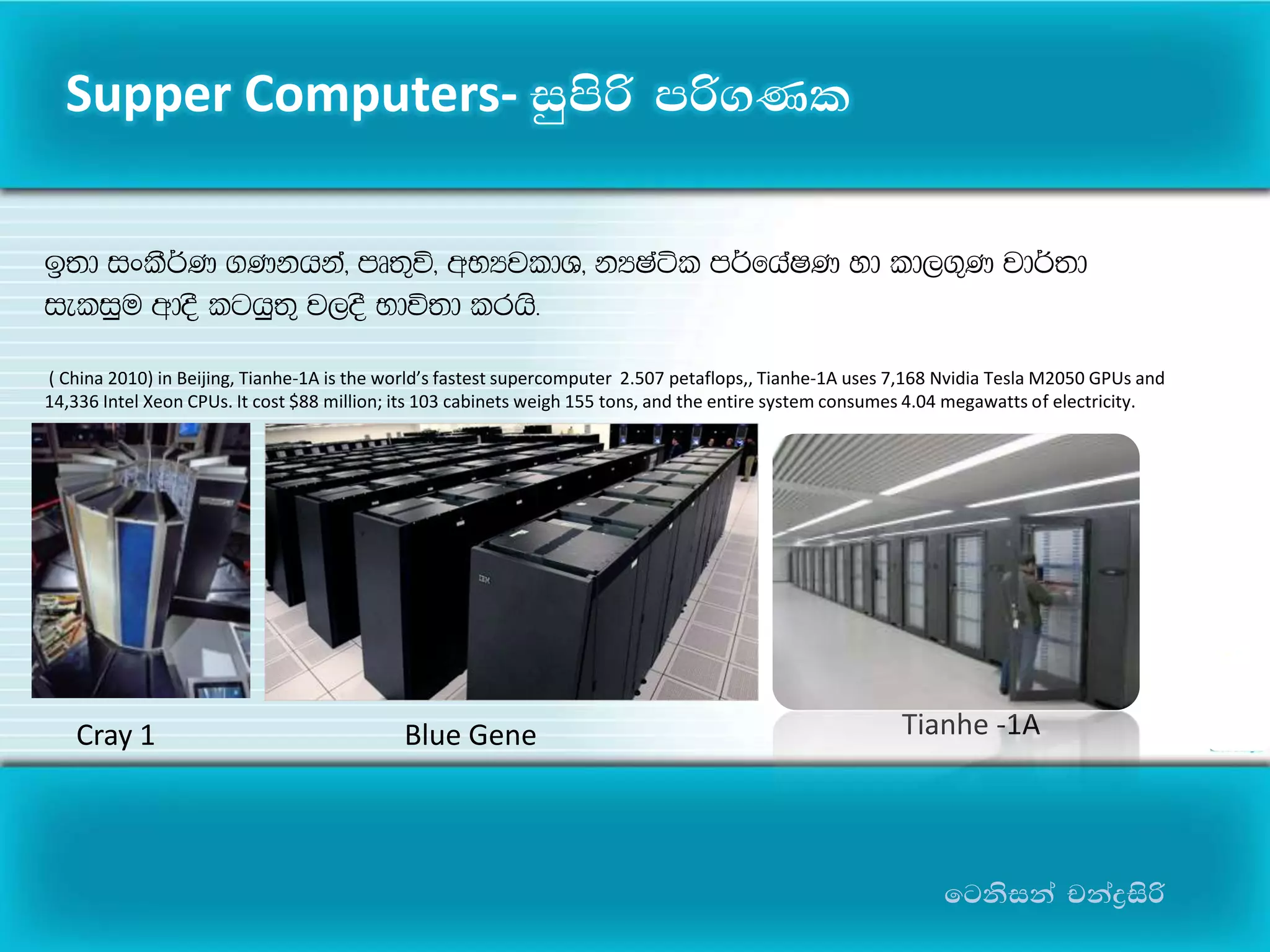 Supper Computers- සුපිරි පරිගණක

ඉතා සංකීර්ණ ගණනයන්, පෘතුවි, අභ්‍යවකාශ, න්‍යෂ්ටික පර්යේෂණ හා කාලගුණ වාර්තා සැකසුම ආදී කටයුතු වලදී භාවිතා කරයි.

( China 2010) in Beijing, Tianhe-1A is the world's fastest supercomputer 2.507 petaflops,, Tianhe-1A uses 7,168 Nvidia Tesla M2050 GPUs and 14,336 Intel Xeon CPUs. It cost $88 million; its 103 cabinets weigh 155 tons, and the entire system consumes 4.04 megawatts of electricity.

IBM

Cray 1

Blue Gene

Tianhe -1A

ටෙනිසන් චන්ද්‍රසිරි